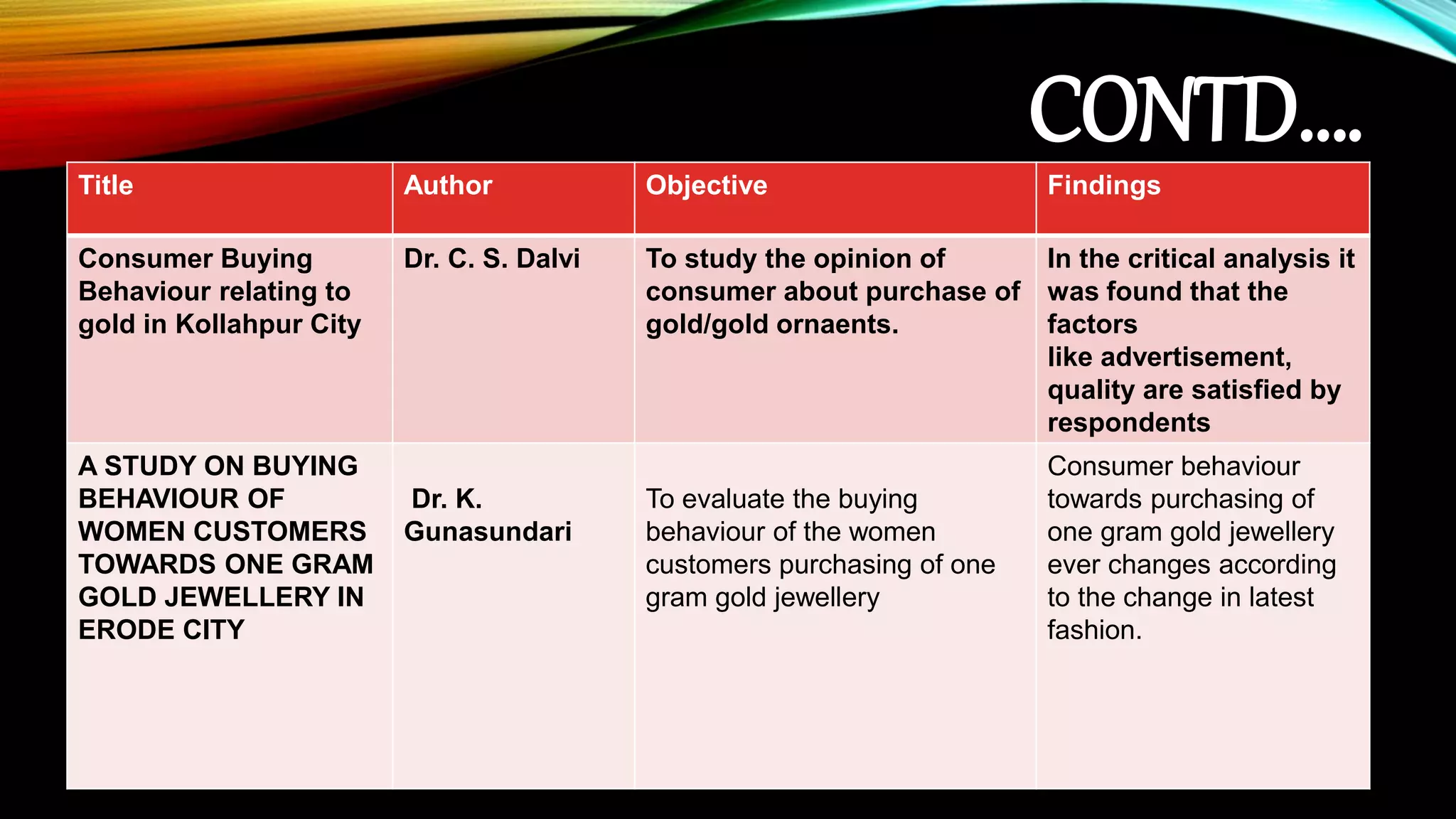 CONTD….

| Title | Author | Objective | Findings |
|---|---|---|---|
| Consumer Buying Behaviour relating to gold in Kollahpur City | Dr. C. S. Dalvi | To study the opinion of consumer about purchase of gold/gold ornaents. | In the critical analysis it was found that the factors like advertisement, quality are satisfied by respondents |
| A STUDY ON BUYING BEHAVIOUR OF WOMEN CUSTOMERS TOWARDS ONE GRAM GOLD JEWELLERY IN ERODE CITY | Dr. K. Gunasundari | To evaluate the buying behaviour of the women customers purchasing of one gram gold jewellery | Consumer behaviour towards purchasing of one gram gold jewellery ever changes according to the change in latest fashion. |